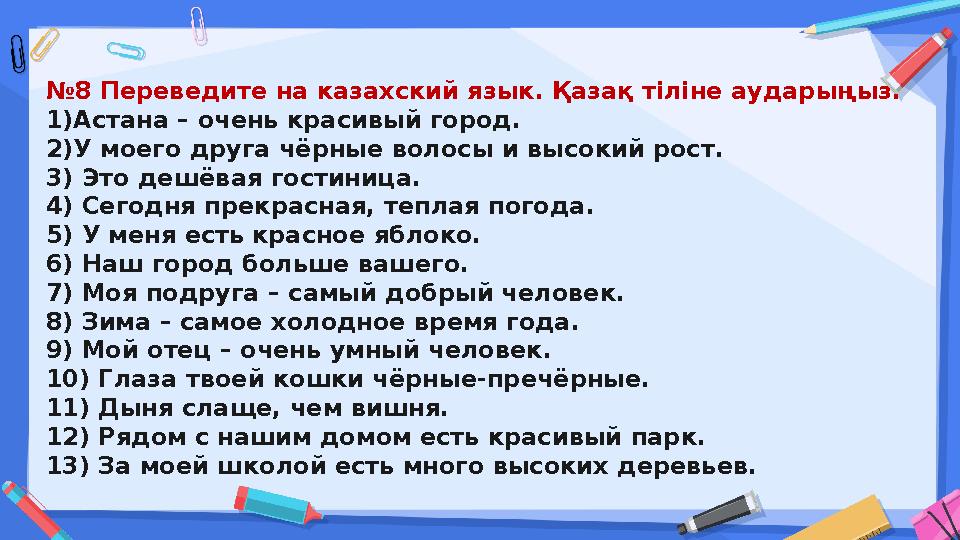 №8 Переведите на казахский язык. Қазақ тіліне аударыңыз.
1)Астана – очень красивый город.
2)У моего друга чёрные волосы и высокий рост.
3) Это дешёвая гостиница.
4) Сегодня прекрасная, теплая погода.
5) У меня есть красное яблоко.
6) Наш город больше вашего.
7) Моя подруга – самый добрый человек.
8) Зима – самое холодное время года.
9) Мой отец – очень умный человек.
10) Глаза твоей кошки чёрные-пречёрные.
11) Дыня слаще, чем вишня.
12) Рядом с нашим домом есть красивый парк.
13) За моей школой есть много высоких деревьев.